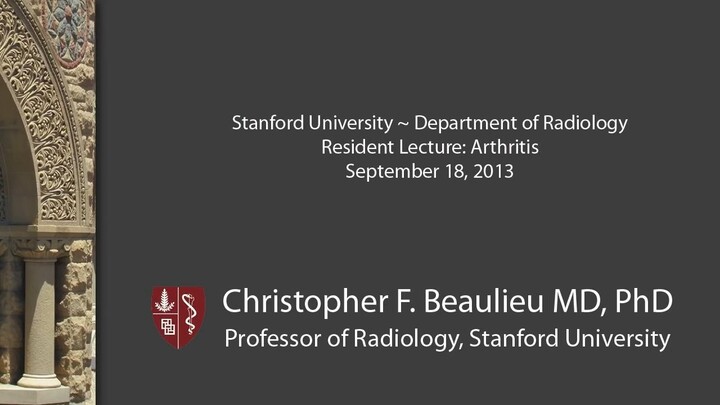 Stanford University ~ Department of Radiology
Resident Lecture: Arthritis
September 18, 2013

Christopher F. Beaulieu MD, PhD
Professor of Radiology, Stanford University